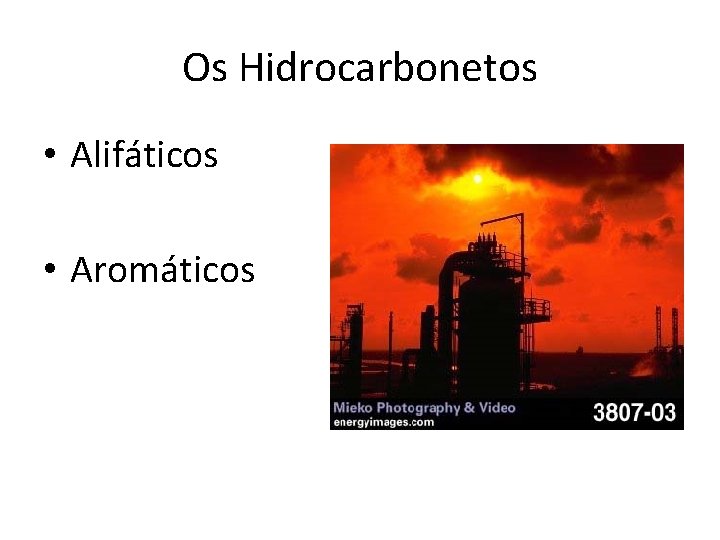 Os Hidrocarbonetos

• Alifáticos

• Aromáticos

Mieko Photography & Video
energyimages.com
3807-03